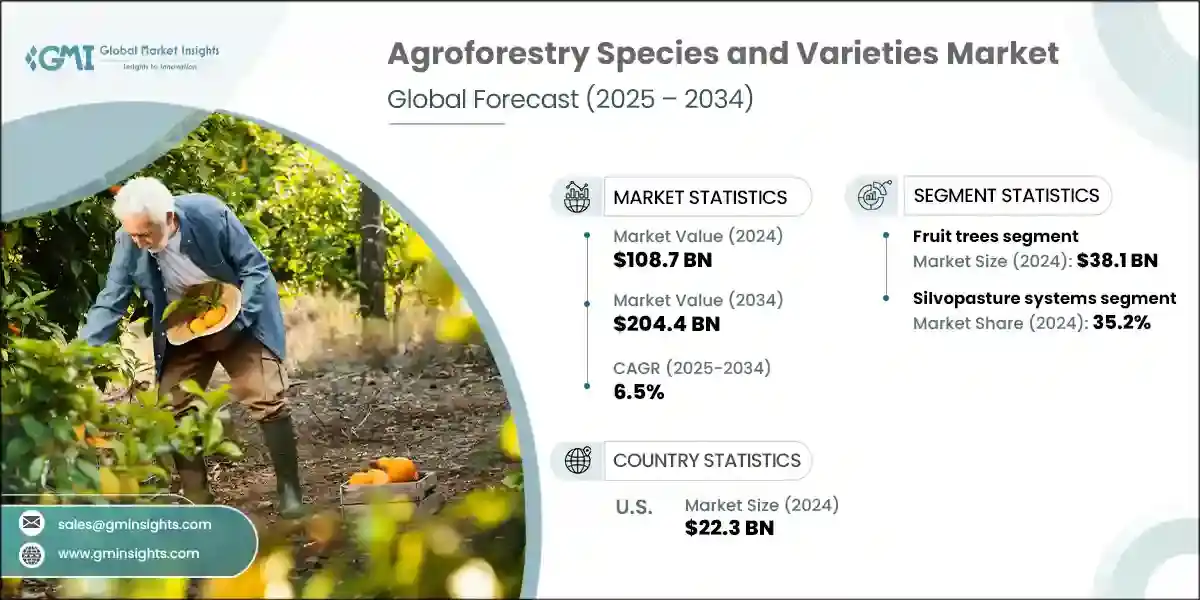 GMI Global Market Insights
Insights to Innovation

Agroforestry Species and Varieties Market
Global Forecast (2025 – 2034)

MARKET STATISTICS

Market Value (2024)
$108.7 BN

Market Value (2034)
$204.4 BN

CAGR (2025-2034)
6.5%

SEGMENT STATISTICS

Fruit trees segment
Market Size (2024): $38.1 BN

Silvopasture systems segment
Market Share (2024): 35.2%

COUNTRY STATISTICS

U.S.
Market Size (2024)
$22.3 BN

sales@gminsights.com
www.gminsights.com